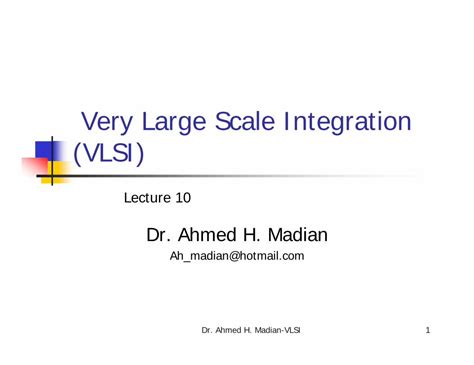 Very Large Scale Integration (VLSI)

Lecture 10

Dr. Ahmed H. Madian

Ah_madian@hotmail.com

Dr. Ahmed H. Madian-VLSI

1